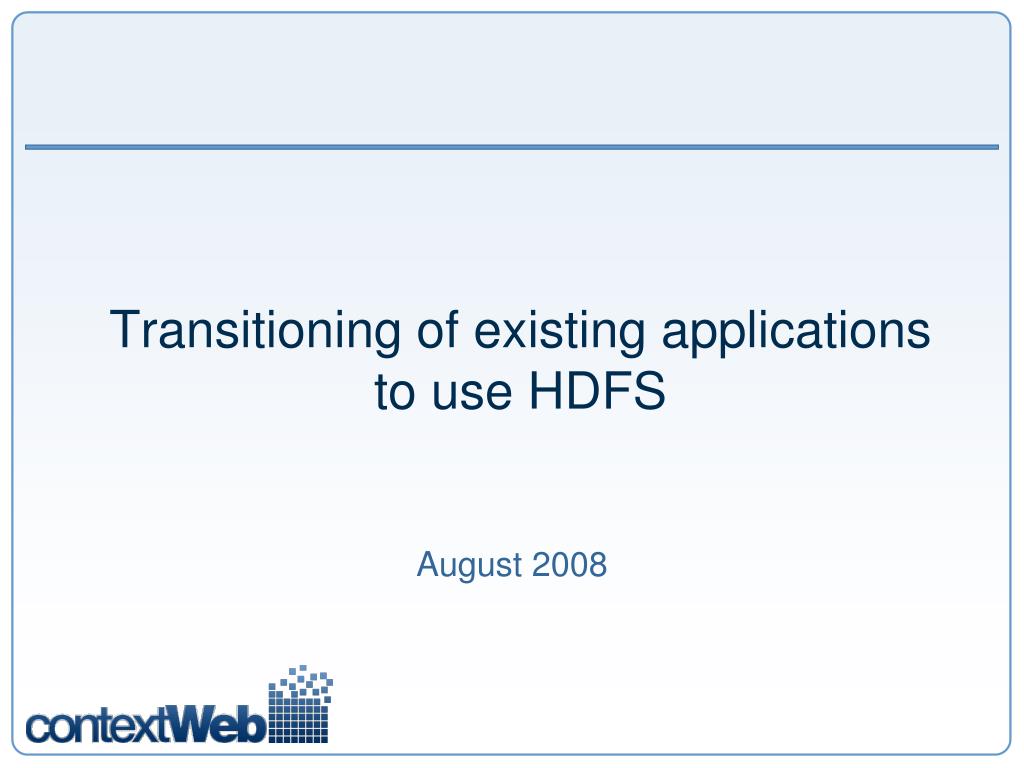 Transitioning of existing applications to use HDFS

August 2008

contextWeb